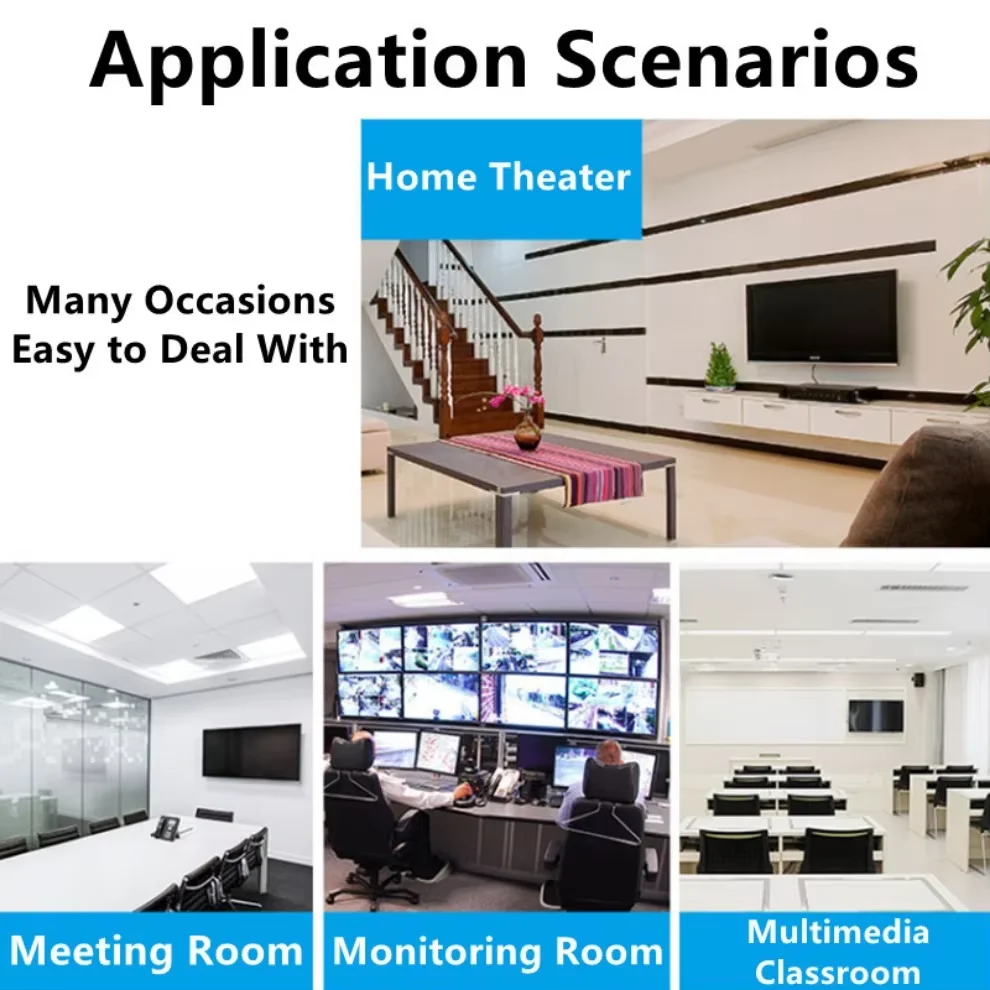 Application Scenarios

Home Theater

Many Occasions
Easy to Deal With

Meeting Room

Monitoring Room

Multimedia
Classroom